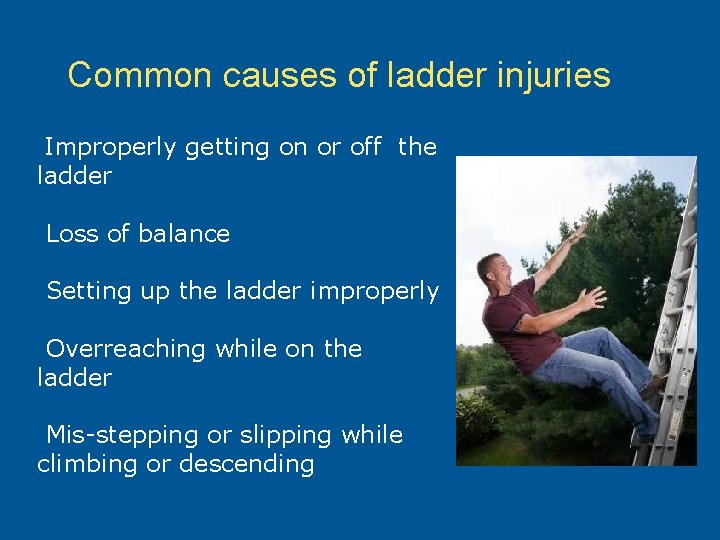 Common causes of ladder injuries

Improperly getting on or off the ladder

Loss of balance

Setting up the ladder improperly

Overreaching while on the ladder

Mis-stepping or slipping while climbing or descending